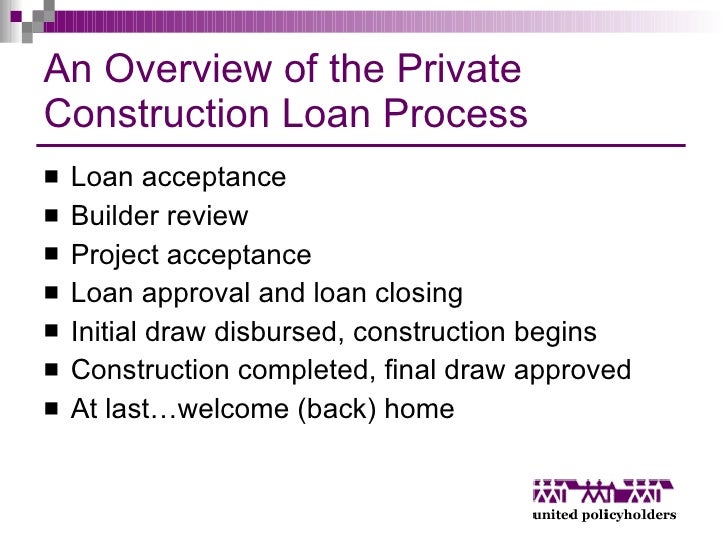 An Overview of the Private Construction Loan Process

■ Loan acceptance
■ Builder review
■ Project acceptance
■ Loan approval and loan closing
■ Initial draw disbursed, construction begins
■ Construction completed, final draw approved
■ At last…welcome (back) home

united policyholders